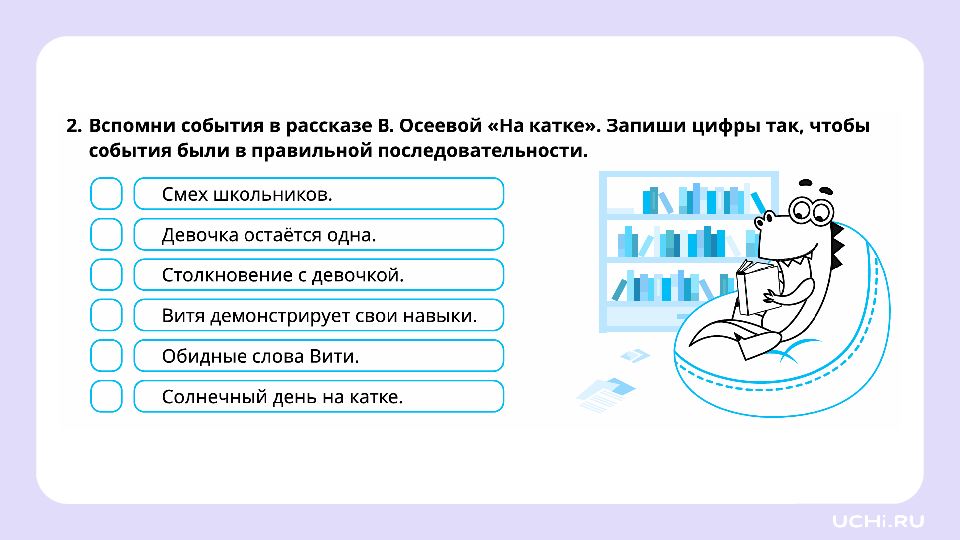 2. Вспомни события в рассказе В. Осеевой «На катке». Запиши цифры так, чтобы события были в правильной последовательности.

Смех школьников.

Девочка остаётся одна.

Столкновение с девочкой.

Витя демонстрирует свои навыки.

Обидные слова Вити.

Солнечный день на катке.

UCHi.RU